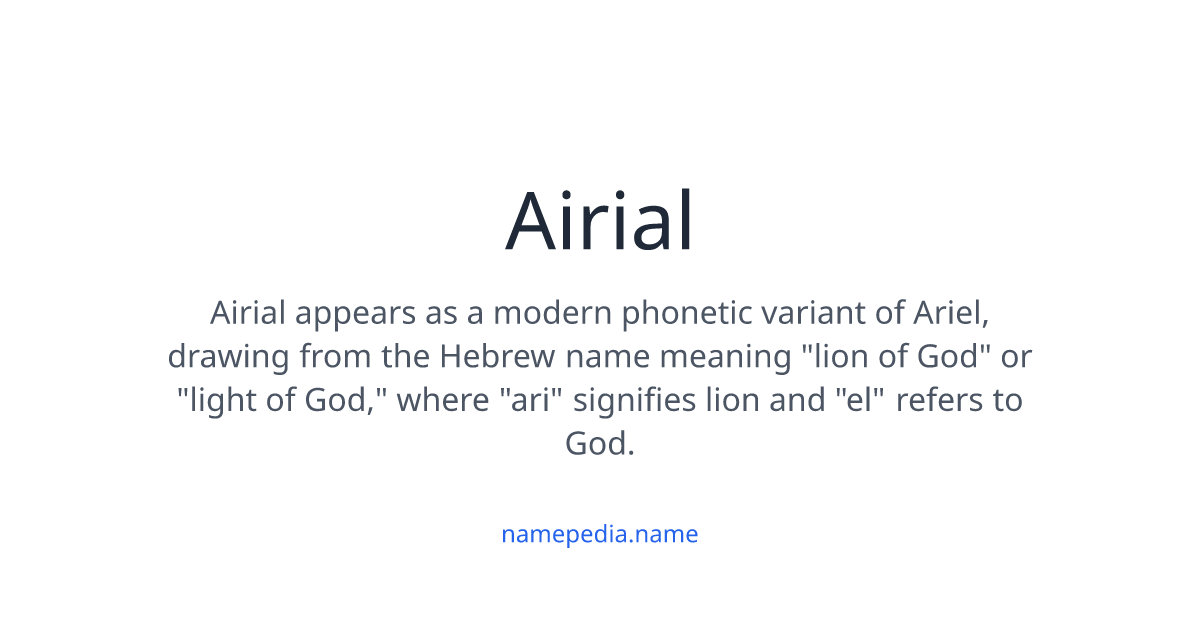 Airial

Airial appears as a modern phonetic variant of Ariel, drawing from the Hebrew name meaning "lion of God" or "light of God," where "ari" signifies lion and "el" refers to God.

namepedia.name